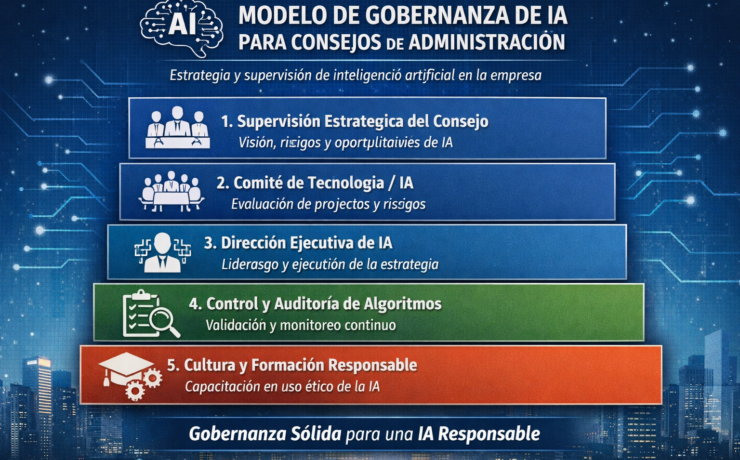 AI

MODELO DE GOBERNANZA DE IA
PARA CONSEJOS DE ADMINISTRACIÓN

Estrategia y supervisión de inteligenció artificial en la empresa

1. Supervisión Estrategica del Consejo
Visión, risigos y oportµlitaivies de IA

2. Comité de Tecnologia / IA
Evaluación de projectos y risigos

3. Dirección Ejecutiva de IA
Liderasgo y ejecutión de la estrategia

4. Control y Auditoría de Algoritmos
Validación y monitoreo continuo

5. Cultura y Formación Responsable
Capacitación en uso ético de la IA

Gobernanza Sólida para una IA Responsable